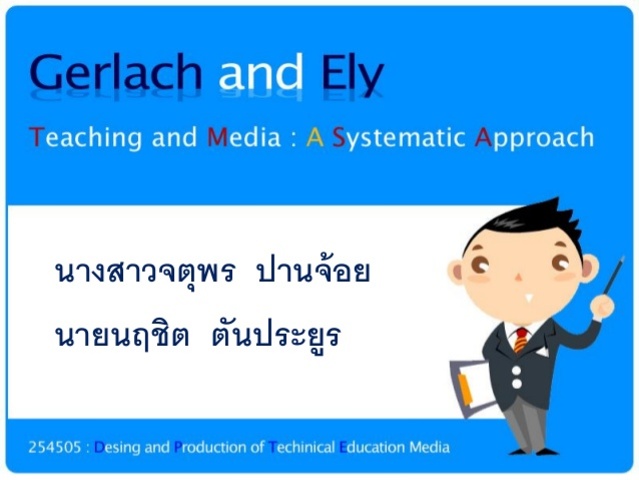 Gerlach and Ely

Teaching and Media : A Systematic Approach

นางสาวจตุพร ปานจ้อย

นายนฤชิต ตันประยูร

254505 : Desing and Production of Techinical Education Media